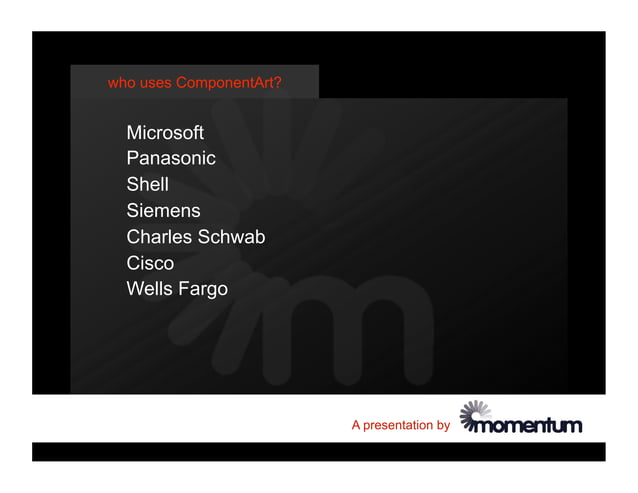 who uses ComponentArt?

Microsoft
Panasonic
Shell
Siemens
Charles Schwab
Cisco
Wells Fargo

A presentation by momentum